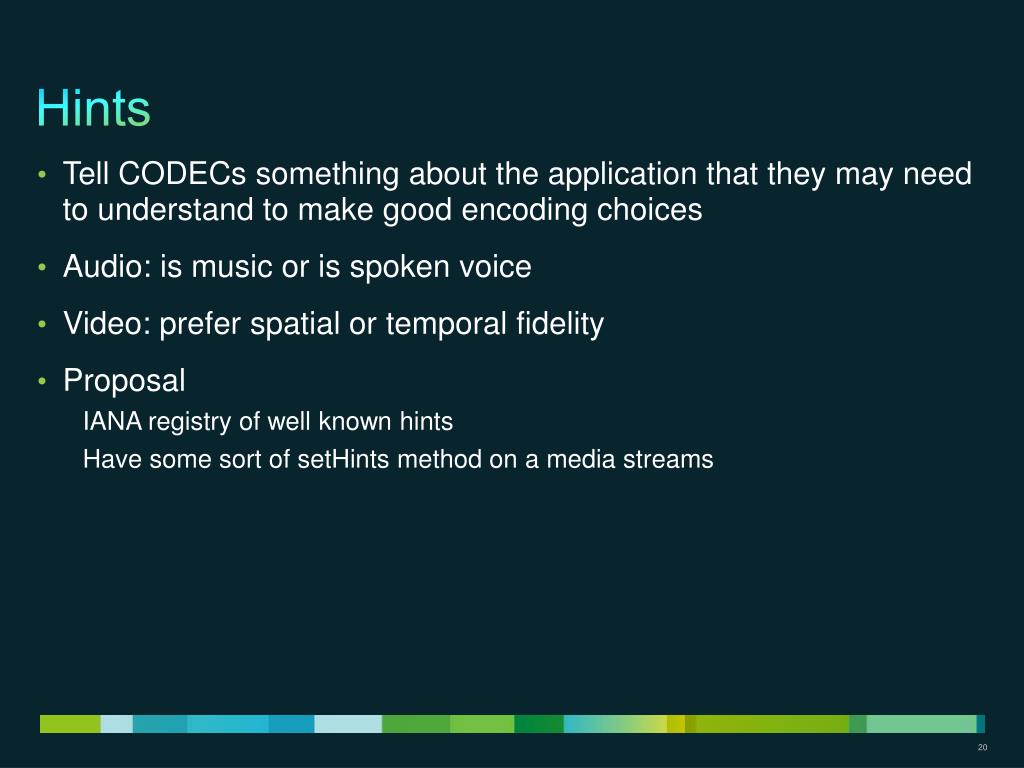 Hints

• Tell CODECs something about the application that they may need to understand to make good encoding choices

• Audio: is music or is spoken voice

• Video: prefer spatial or temporal fidelity

• Proposal

IANA registry of well known hints

Have some sort of setHints method on a media streams

20